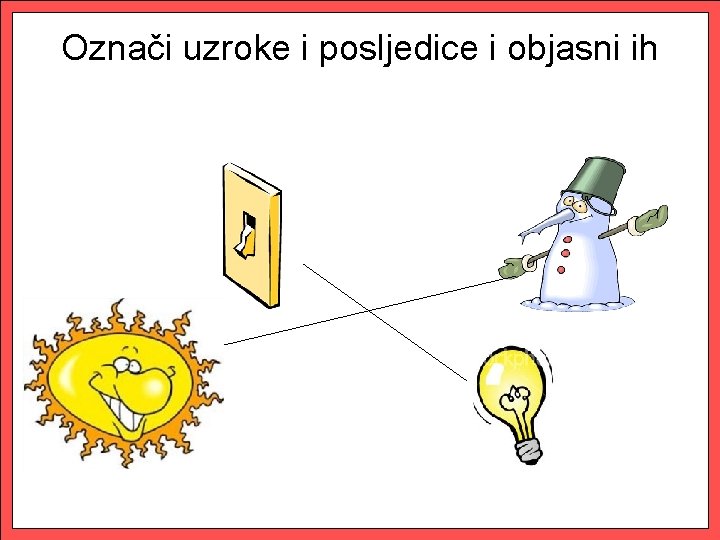 Označi uzroke i posljedice i objasni ih